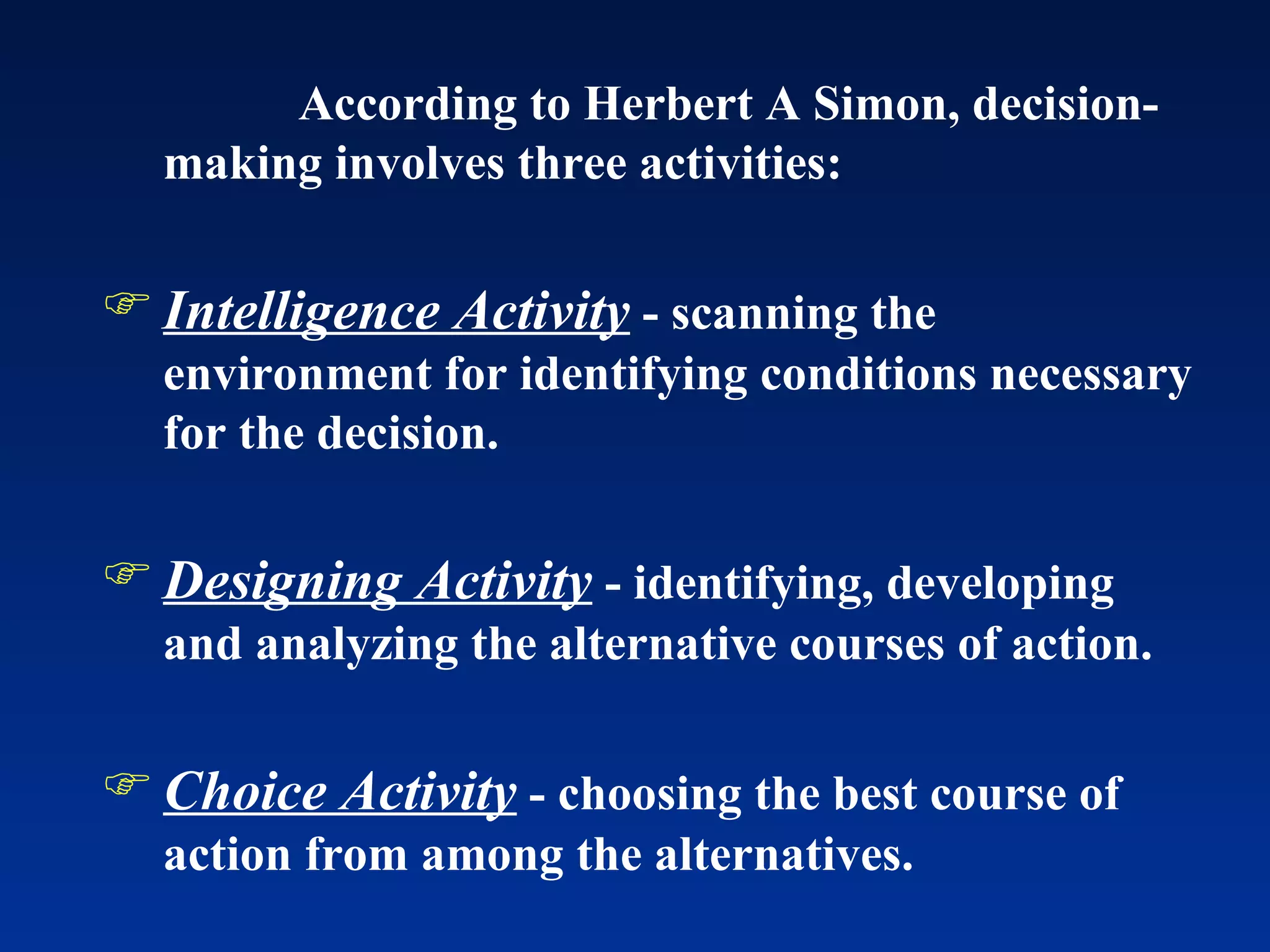 According to Herbert A Simon, decision-making involves three activities:

☞ Intelligence Activity - scanning the environment for identifying conditions necessary for the decision.

☞ Designing Activity - identifying, developing and analyzing the alternative courses of action.

☞ Choice Activity - choosing the best course of action from among the alternatives.